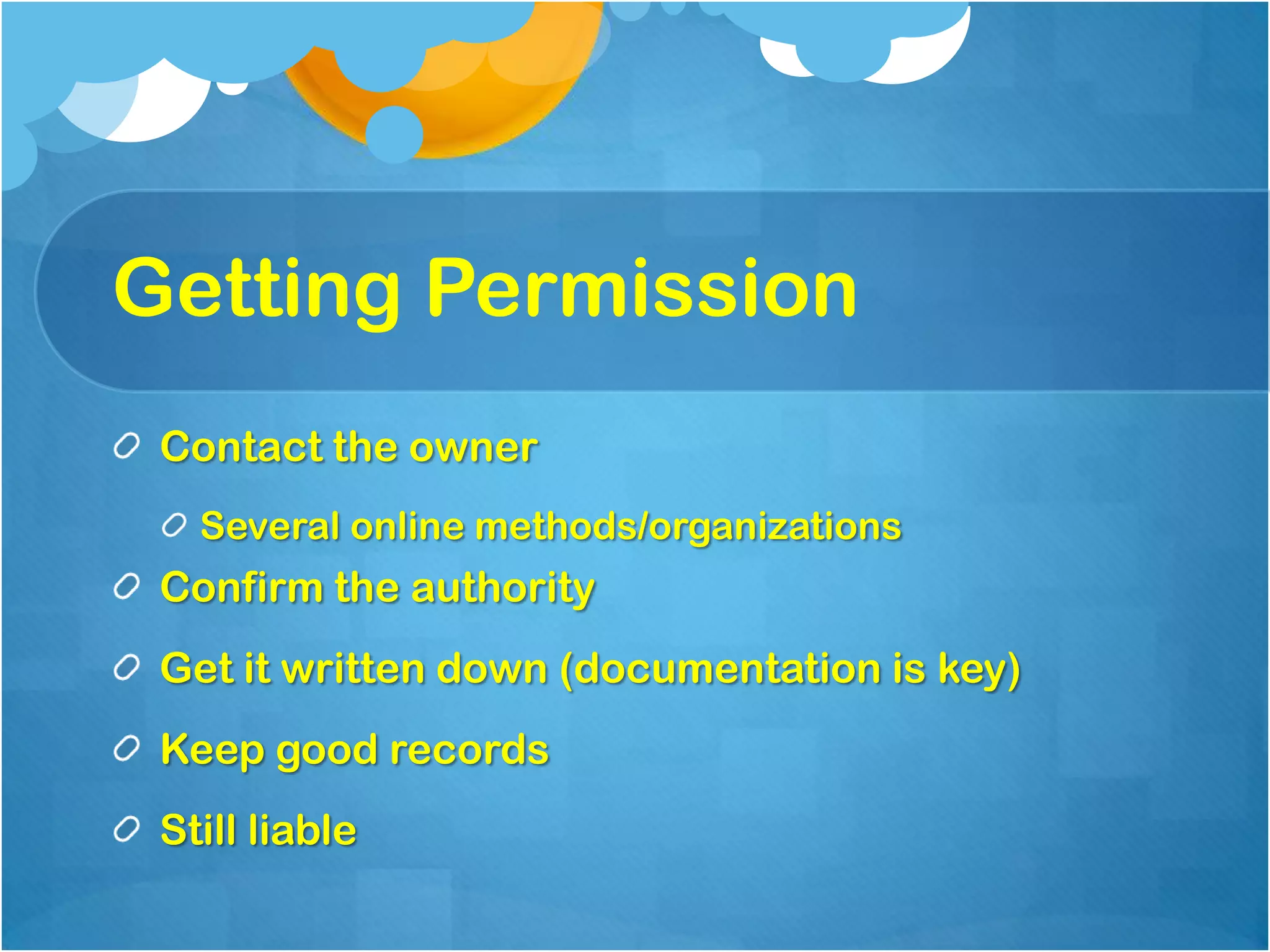 Getting Permission

Contact the owner

Several online methods/organizations

Confirm the authority

Get it written down (documentation is key)

Keep good records

Still liable